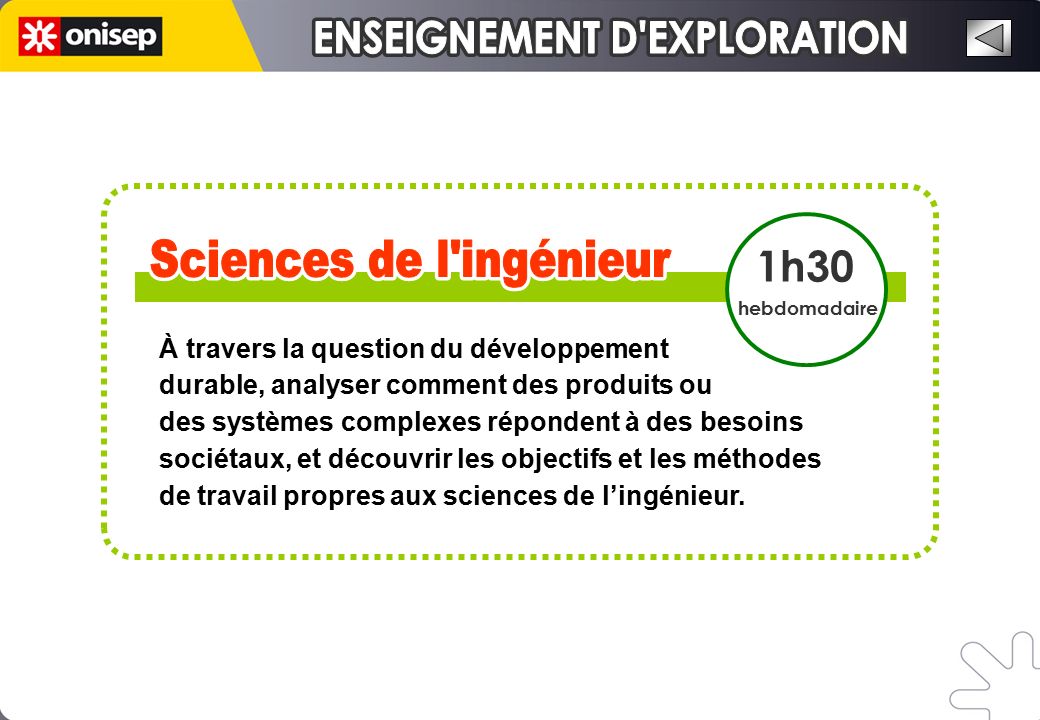 onisep

ENSEIGNEMENT D'EXPLORATION

Sciences de l'ingénieur

1h30
hebdomadaire

À travers la question du développement durable, analyser comment des produits ou des systèmes complexes répondent à des besoins sociétaux, et découvrir les objectifs et les méthodes de travail propres aux sciences de l’ingénieur.